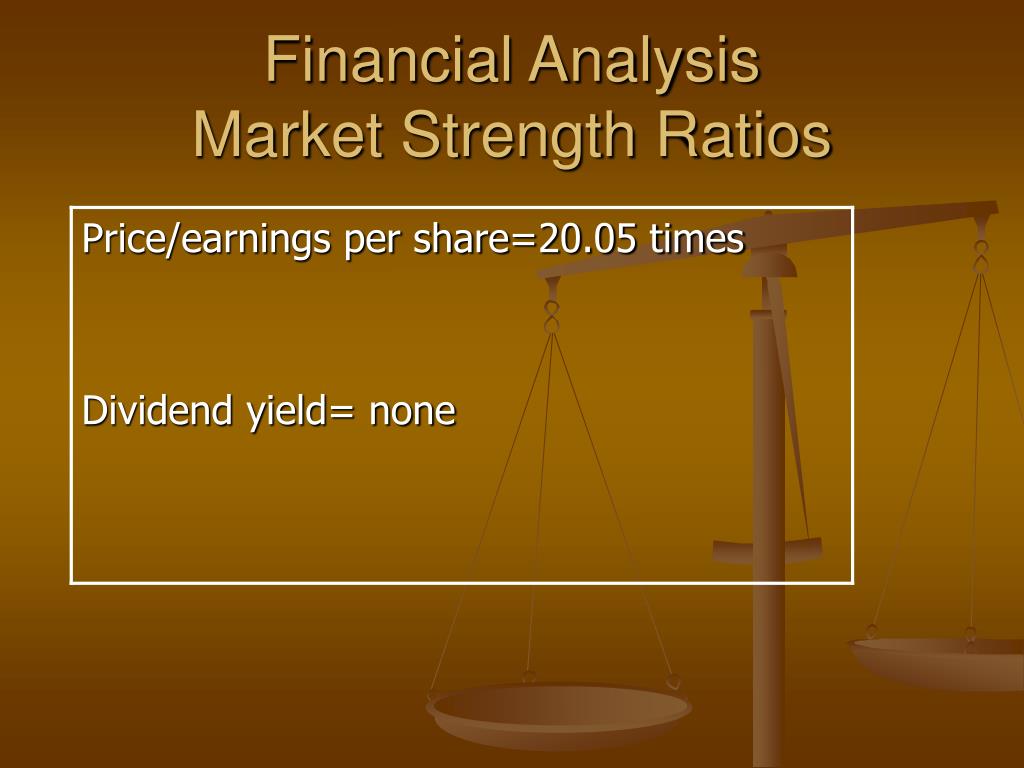 Financial Analysis
Market Strength Ratios

Price/earnings per share=20.05 times

Dividend yield= none